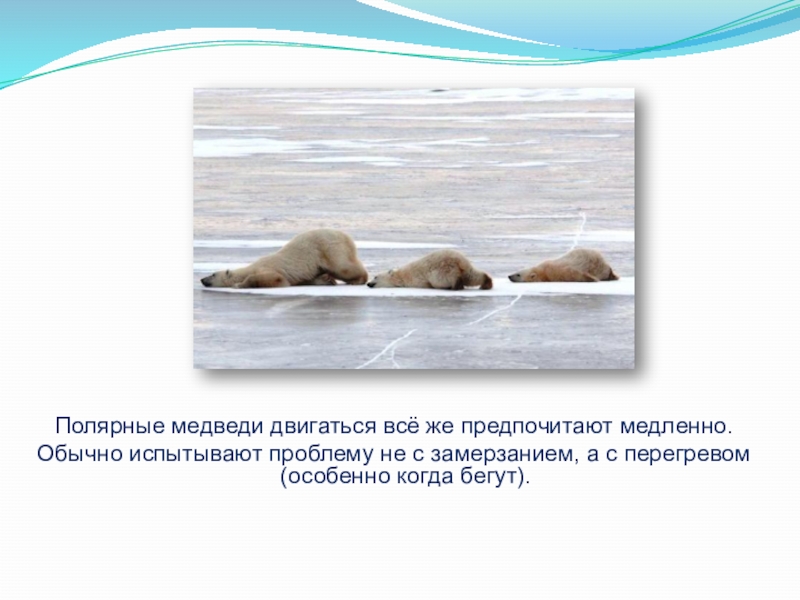 Полярные медведи двигаться всё же предпочитают медленно.
Обычно испытывают проблему не с замерзанием, а с перегревом (особенно когда бегут).